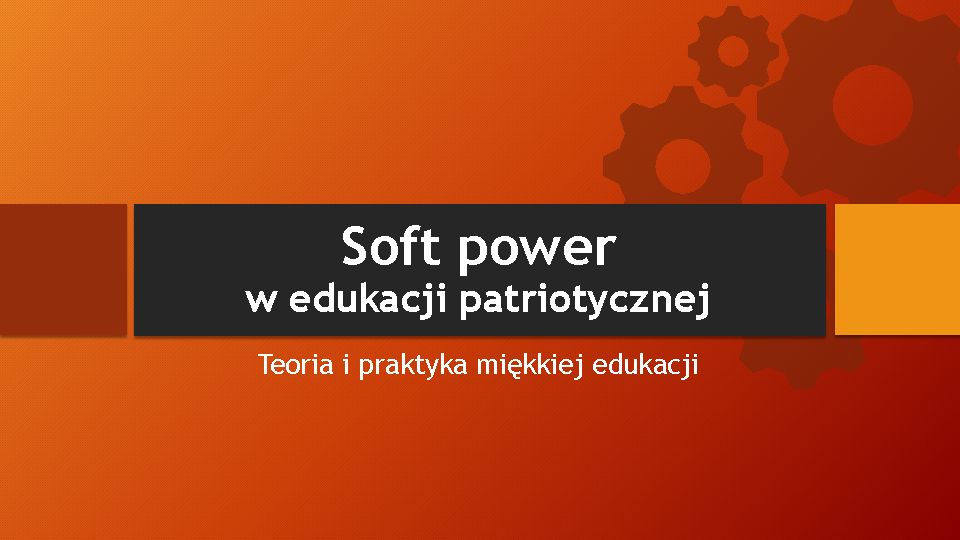 Soft power
w edukacji patriotycznej

Teoria i praktyka miękkiej edukacji